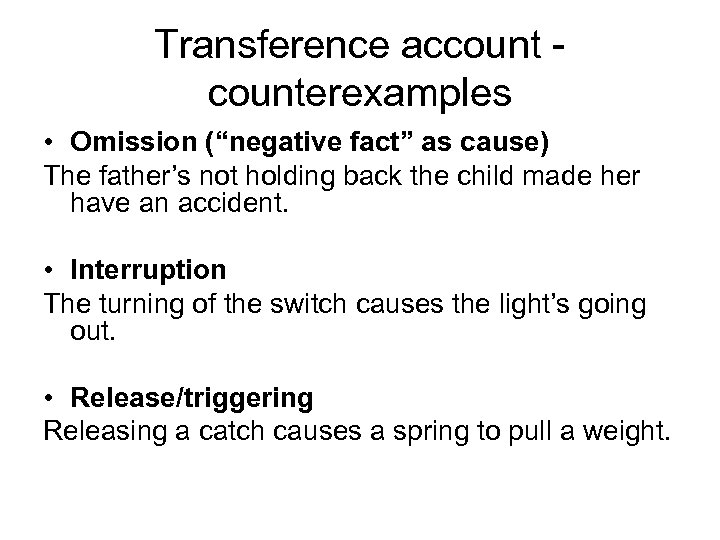 Transference account - counterexamples

• Omission (“negative fact” as cause)

The father’s not holding back the child made her have an accident.

• Interruption

The turning of the switch causes the light’s going out.

• Release/triggering

Releasing a catch causes a spring to pull a weight.